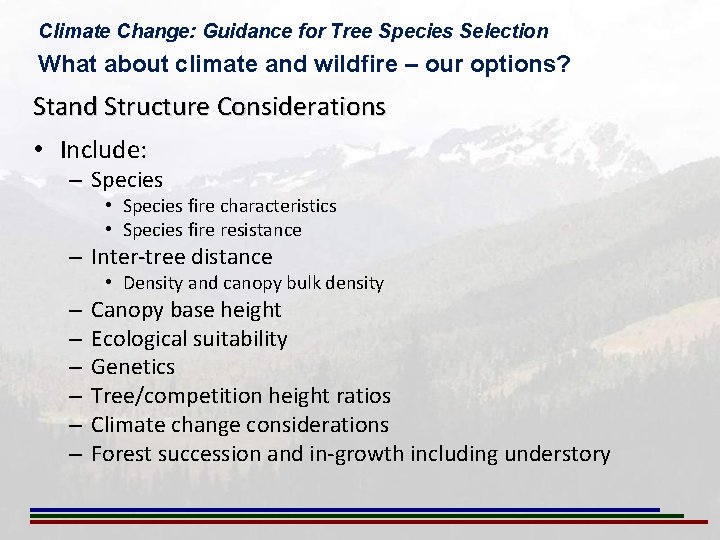 Climate Change: Guidance for Tree Species Selection

What about climate and wildfire – our options?

Stand Structure Considerations

• Include:
  – Species
    • Species fire characteristics
    • Species fire resistance
  – Inter-tree distance
    • Density and canopy bulk density
  – Canopy base height
  – Ecological suitability
  – Genetics
  – Tree/competition height ratios
  – Climate change considerations
  – Forest succession and in-growth including understory